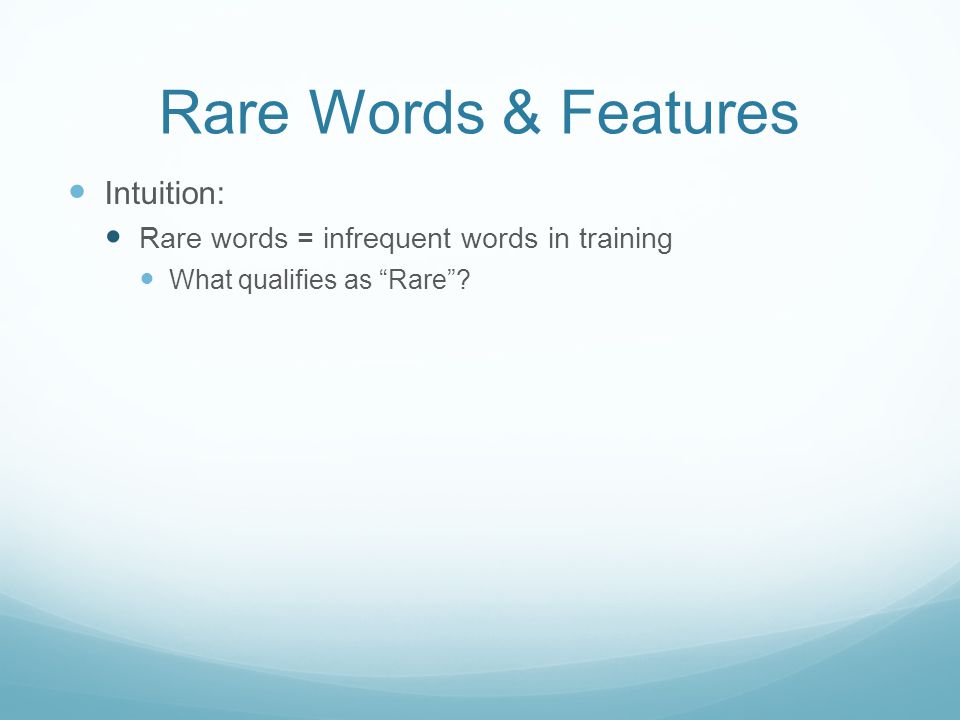 Rare Words & Features

Intuition:

Rare words = infrequent words in training

What qualifies as “Rare”?